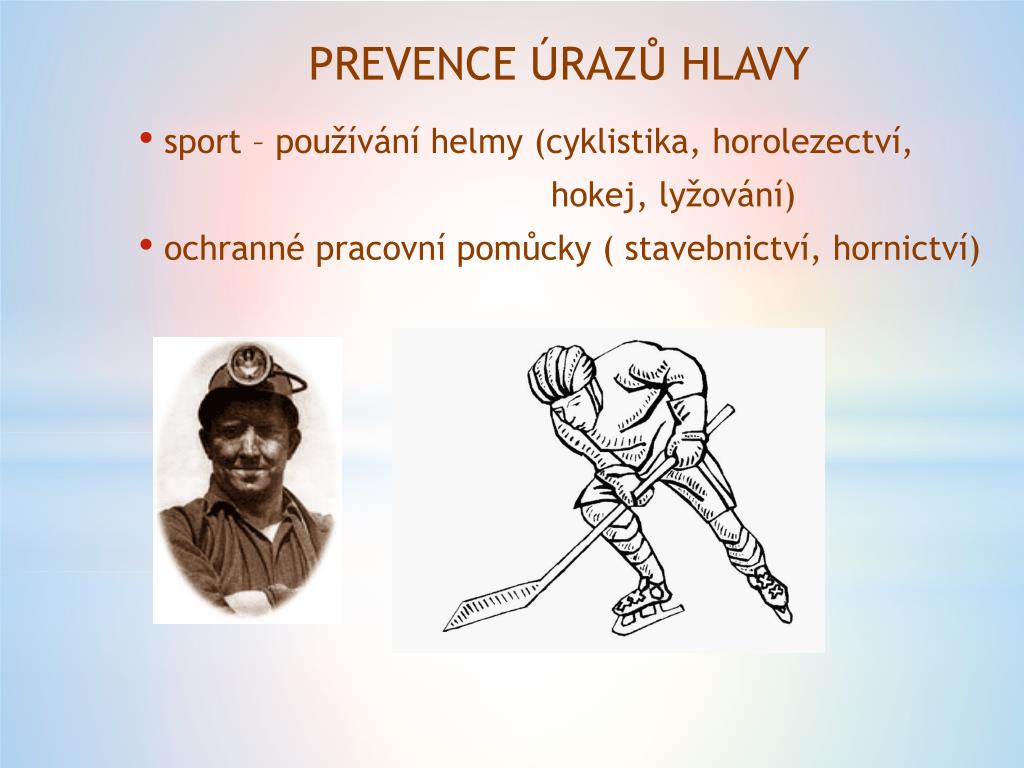 PREVENCE ÚRAZŮ HLAVY

• sport – používání helmy (cyklistika, horolezectví, hokej, lyžování)

• ochranné pracovní pomůcky ( stavebnictví, hornictví)